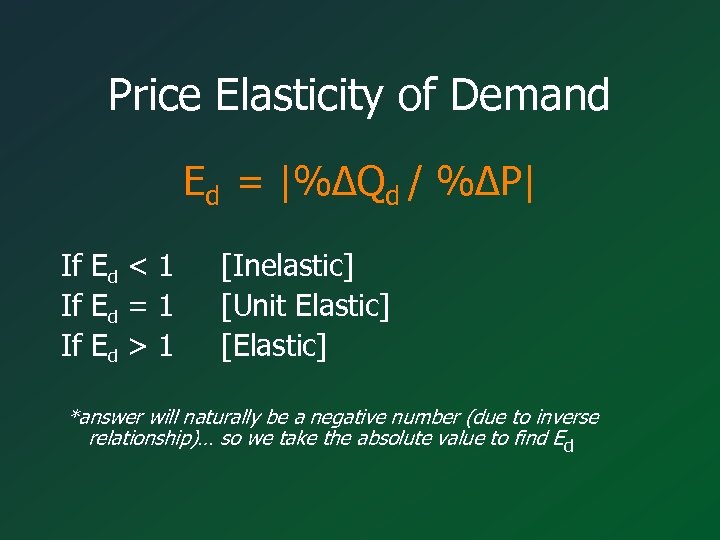 Price Elasticity of Demand

$E_d = |\%\Delta Q_d / \%\Delta P|$

If $E_d < 1$ [Inelastic]
If $E_d = 1$ [Unit Elastic]
If $E_d > 1$ [Elastic]

*answer will naturally be a negative number (due to inverse relationship)… so we take the absolute value to find $E_d$